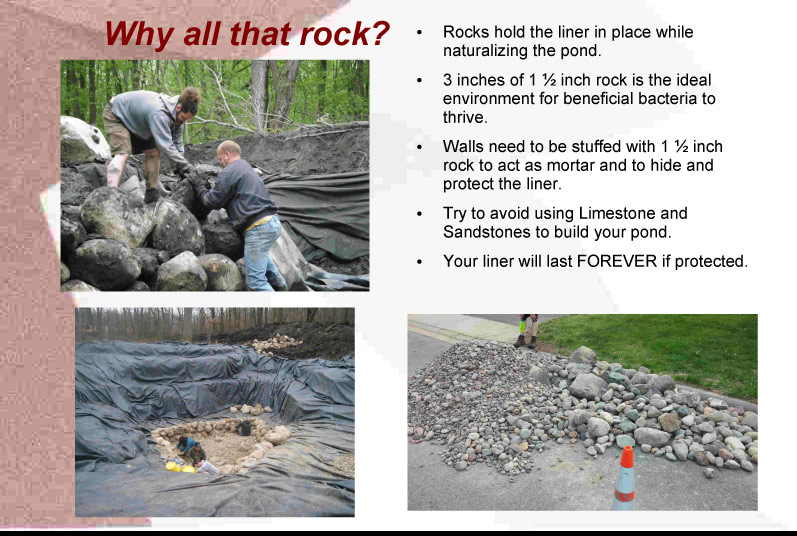 Why all that rock?

• Rocks hold the liner in place while naturalizing the pond.

• 3 inches of 1 ½ inch rock is the ideal environment for beneficial bacteria to thrive.

• Walls need to be stuffed with 1 ½ inch rock to act as mortar and to hide and protect the liner.

• Try to avoid using Limestone and Sandstones to build your pond.

• Your liner will last FOREVER if protected.